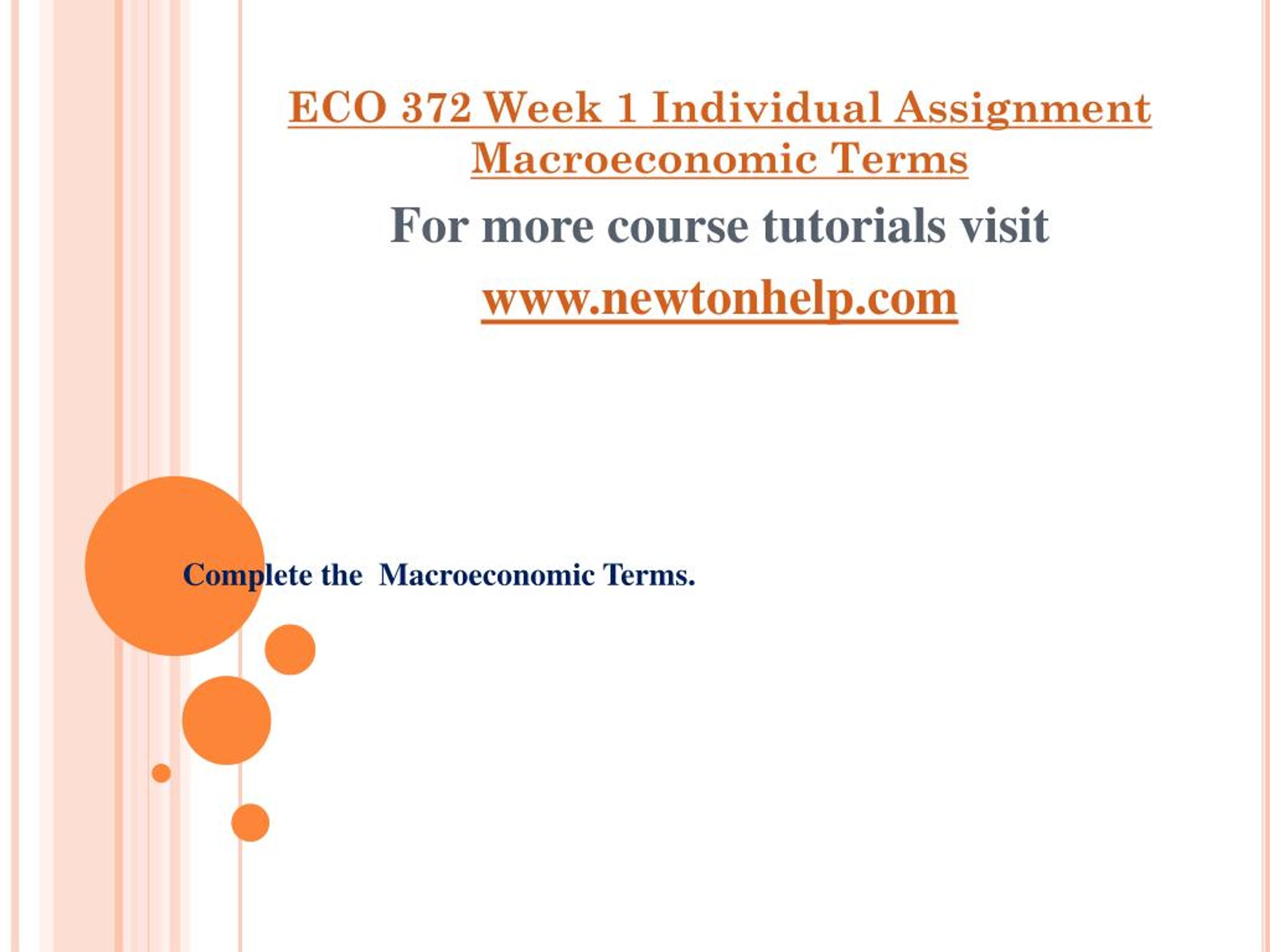 ECO 372 Week 1 Individual Assignment Macroeconomic Terms

For more course tutorials visit

www.newtonhelp.com

Complete the  Macroeconomic Terms.